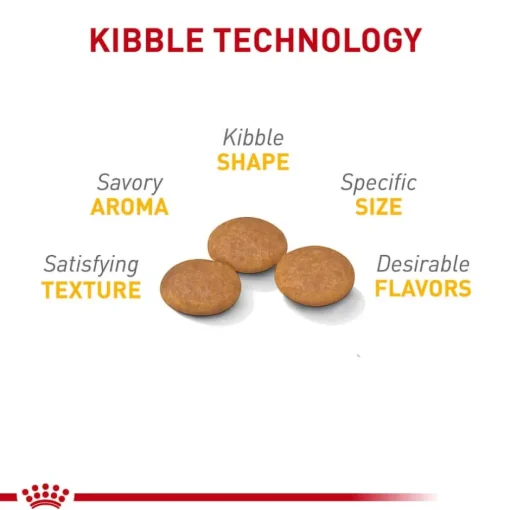 KIBBLE TECHNOLOGY

Kibble SHAPE

Savory AROMA

Specific SIZE

Satisfying TEXTURE

Desirable FLAVORS